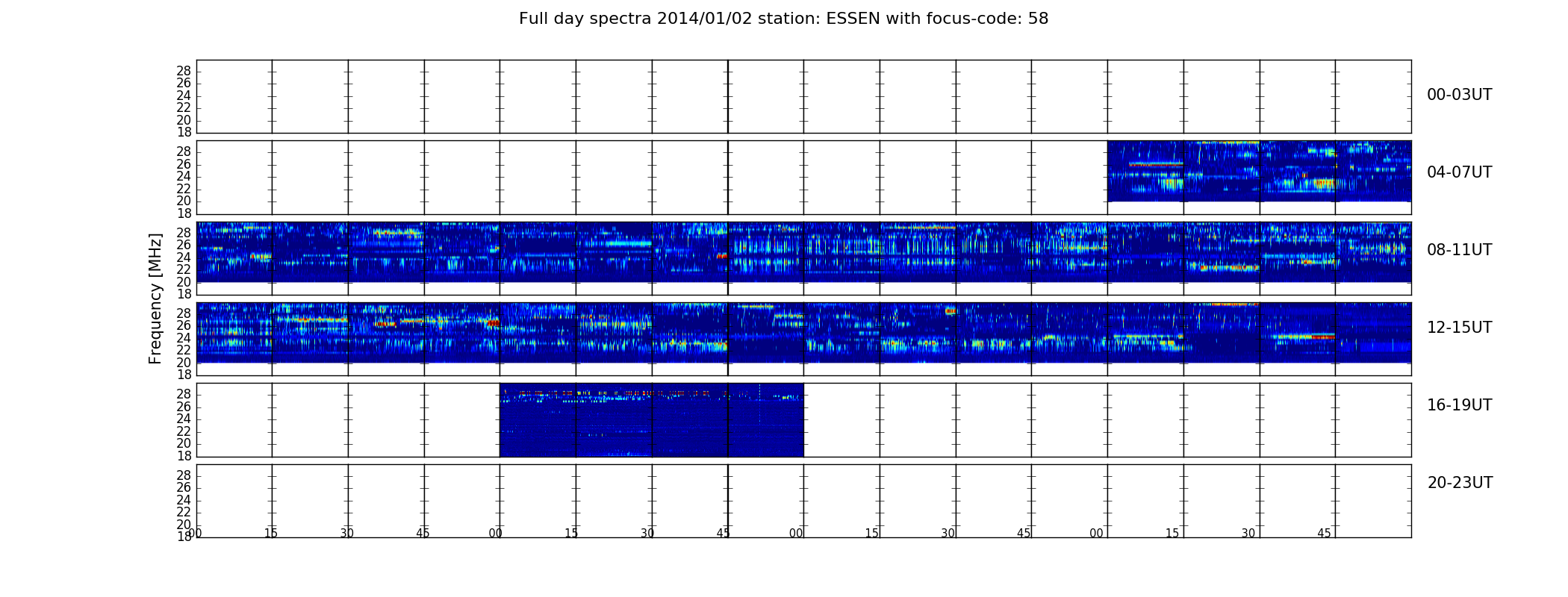 Full day spectra 2014/01/02 station: ESSEN with focus-code: 58

Frequency [MHz]

28
26
24
22
20
18

00-03UT

28
26
24
22
20
18

04-07UT

28
26
24
22
20
18

08-11UT

28
26
24
22
20
18

12-15UT

28
26
24
22
20
18

16-19UT

28
26
24
22
20
18

20-23UT

00 15 30 45 00 15 30 45 00 15 30 45 00 15 30 45